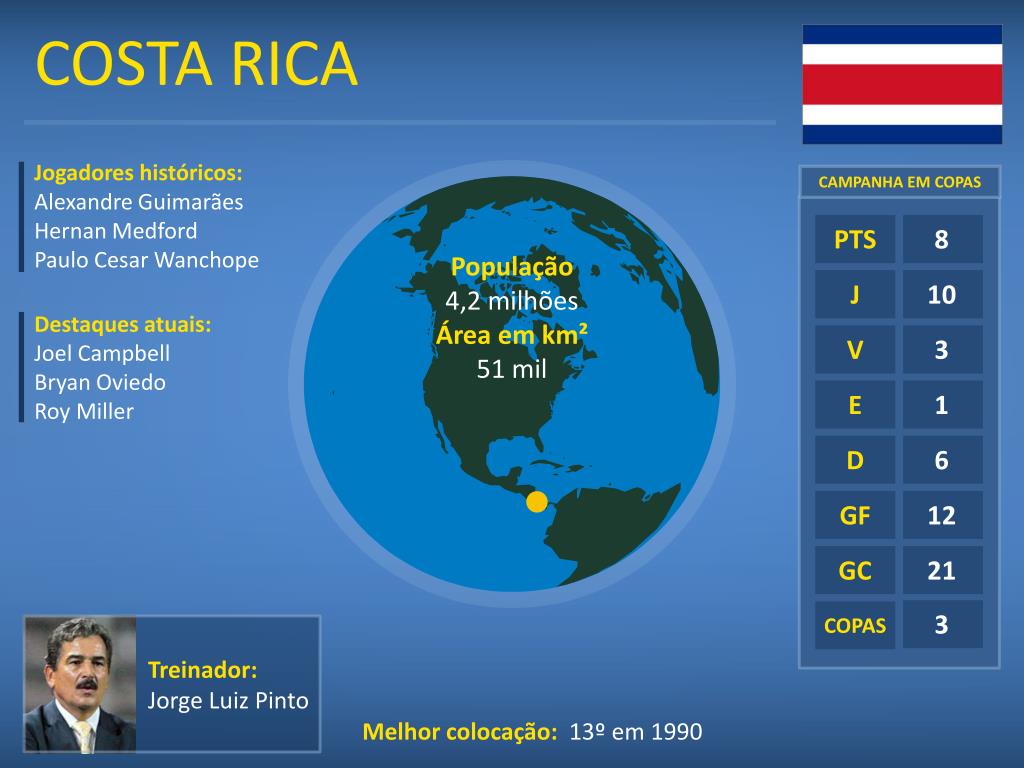 COSTA RICA

Jogadores históricos:
Alexandre Guimarães
Hernan Medford
Paulo Cesar Wanchope

Destaques atuais:
Joel Campbell
Bryan Oviedo
Roy Miller

População
4,2 milhões
Área em km²
51 mil

CAMPANHA EM COPAS

| PTS | 8 |
|---|---|
| J | 10 |
| V | 3 |
| E | 1 |
| D | 6 |
| GF | 12 |
| GC | 21 |
| COPAS | 3 |

Treinador:
Jorge Luiz Pinto

Melhor colocação: 13º em 1990